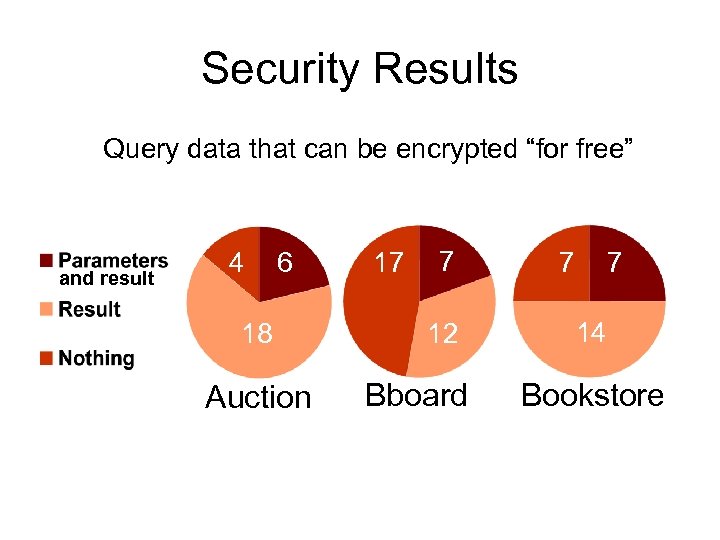 Security Results

Query data that can be encrypted “for free”

Parameters and result
Result
Nothing

4 6
18
Auction

17 7
12
Bboard

7 7
14
Bookstore